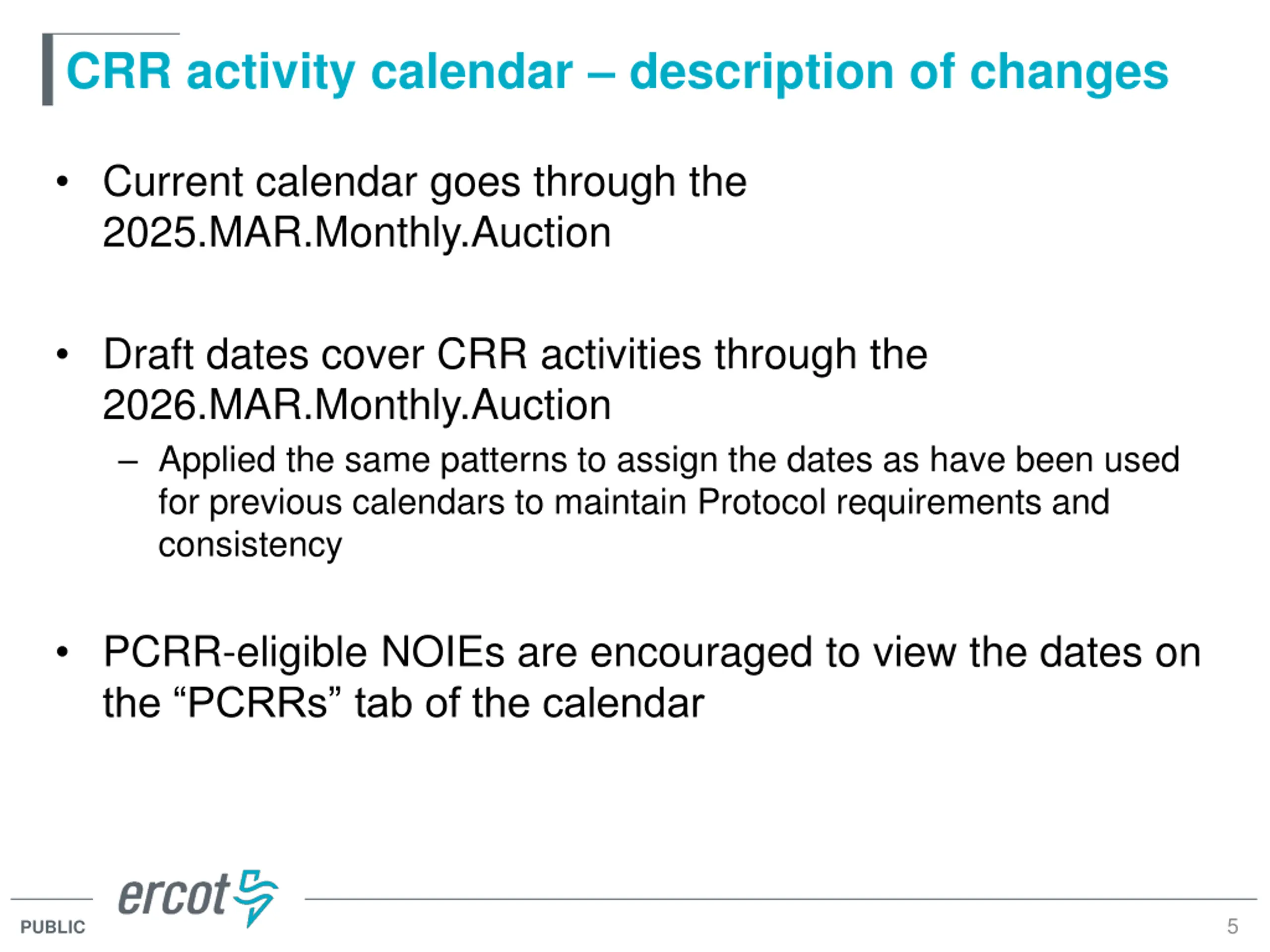 CRR activity calendar – description of changes

• Current calendar goes through the 2025.MAR.Monthly.Auction

• Draft dates cover CRR activities through the 2026.MAR.Monthly.Auction
– Applied the same patterns to assign the dates as have been used for previous calendars to maintain Protocol requirements and consistency

• PCRR-eligible NOIEs are encouraged to view the dates on the “PCRRs” tab of the calendar

ercot

PUBLIC

5